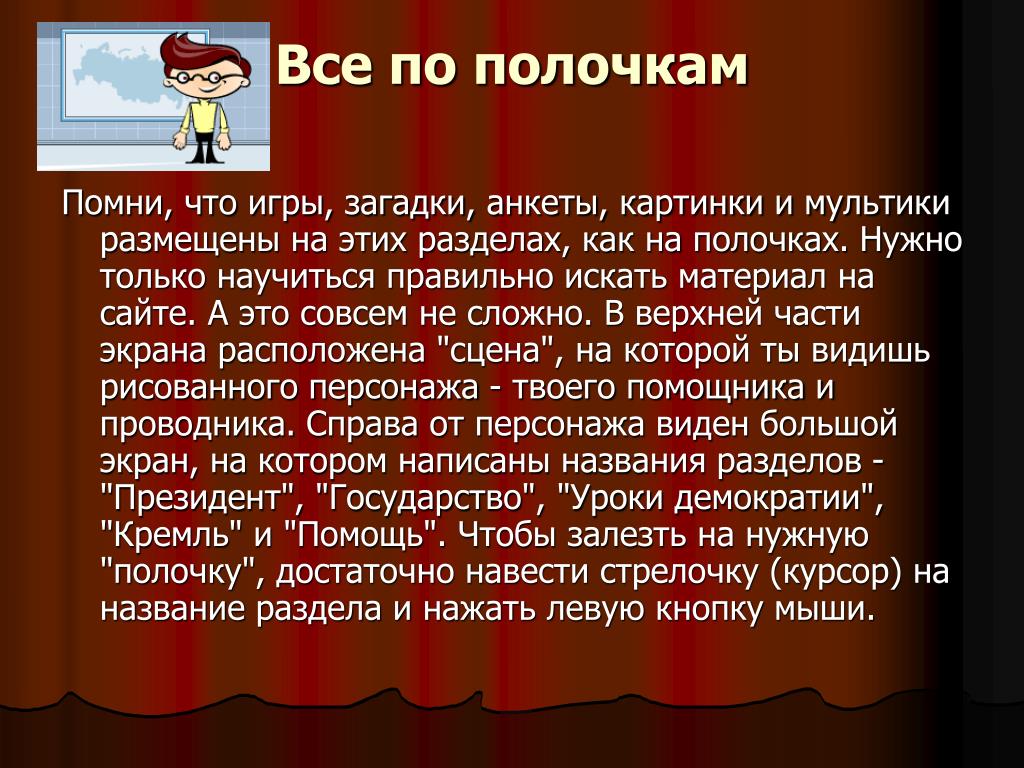 Все по полочкам

Помни, что игры, загадки, анкеты, картинки и мультики размещены на этих разделах, как на полочках. Нужно только научиться правильно искать материал на сайте. А это совсем не сложно. В верхней части экрана расположена "сцена", на которой ты видишь рисованного персонажа - твоего помощника и проводника. Справа от персонажа виден большой экран, на котором написаны названия разделов - "Президент", "Государство", "Уроки демократии", "Кремль" и "Помощь". Чтобы залезть на нужную "полочку", достаточно навести стрелочку (курсор) на название раздела и нажать левую кнопку мыши.